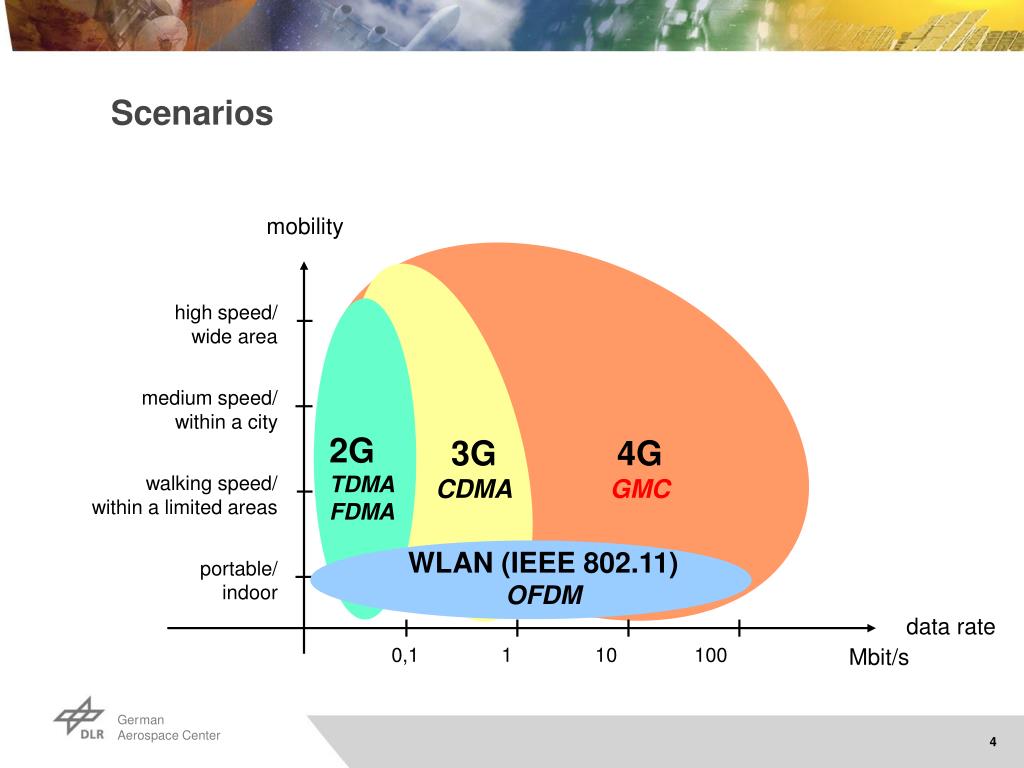 Scenarios

mobility

high speed/
wide area

medium speed/
within a city

walking speed/
within a limited areas

portable/
indoor

2G
TDMA
FDMA

3G
CDMA

4G
GMC

WLAN (IEEE 802.11)
OFDM

data rate

0,1
1
10
100
Mbit/s

DLR
German
Aerospace Center

4